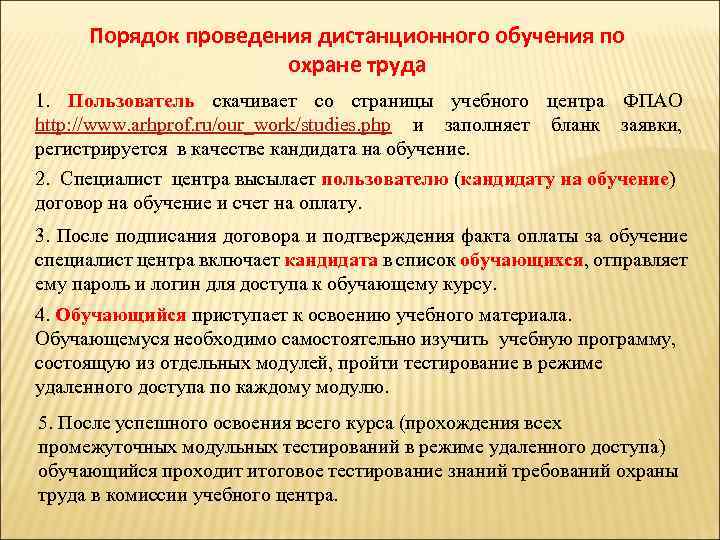 Порядок проведения дистанционного обучения по охране труда

1. Пользователь скачивает со страницы учебного центра ФПАО http://www.arhprof.ru/our_work/studies.php и заполняет бланк заявки, регистрируется в качестве кандидата на обучение.

2. Специалист центра высылает пользователю (кандидату на обучение) договор на обучение и счет на оплату.

3. После подписания договора и подтверждения факта оплаты за обучение специалист центра включает кандидата в список обучающихся, отправляет ему пароль и логин для доступа к обучающему курсу.

4. Обучающийся приступает к освоению учебного материала. Обучающемуся необходимо самостоятельно изучить учебную программу, состоящую из отдельных модулей, пройти тестирование в режиме удаленного доступа по каждому модулю.

5. После успешного освоения всего курса (прохождения всех промежуточных модульных тестирований в режиме удаленного доступа) обучающийся проходит итоговое тестирование знаний требований охраны труда в комиссии учебного центра.